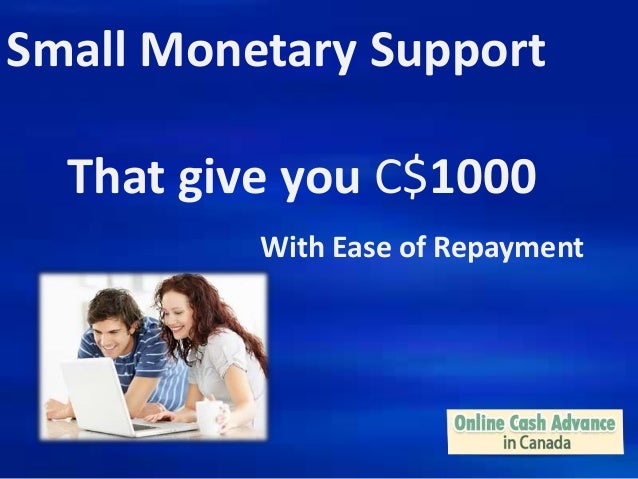 Small Monetary Support

That give you C$1000

With Ease of Repayment

Online Cash Advance in Canada